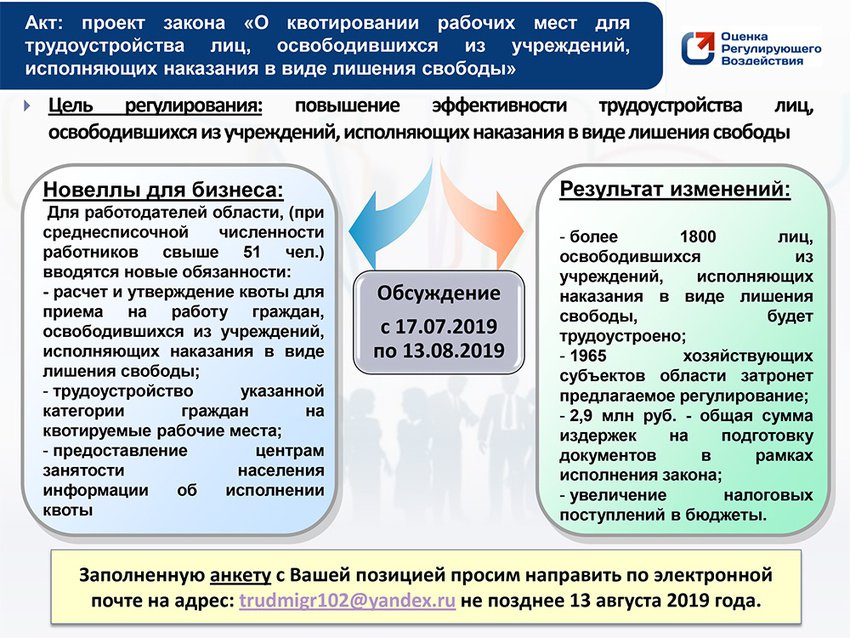 Акт: проект закона «О квотировании рабочих мест для трудоустройства лиц, освободившихся из учреждений, исполняющих наказания в виде лишения свободы»

Оценка Регулирующего Воздействия

Цель регулирования: повышение эффективности трудоустройства лиц, освободившихся из учреждений, исполняющих наказания в виде лишения свободы

Новеллы для бизнеса:

Для работодателей области, (при среднесписочной численности работников свыше 51 чел.) вводятся новые обязанности:
- расчет и утверждение квоты для приема на работу граждан, освободившихся из учреждений, исполняющих наказания в виде лишения свободы;
- трудоустройство указанной категории граждан на квотируемые рабочие места;
- предоставление центрам занятости населения информации об исполнении квоты

Обсуждение
с 17.07.2019
по 13.08.2019

Результат изменений:

- более 1800 лиц, освободившихся из учреждений, исполняющих наказания в виде лишения свободы, будет трудоустроено;
- 1965 хозяйствующих субъектов области затронет предлагаемое регулирование;
- 2,9 млн руб. - общая сумма издержек на подготовку документов в рамках исполнения закона;
- увеличение налоговых поступлений в бюджеты.

Заполненную анкету с Вашей позицией просим направить по электронной почте на адрес: trudmigr102@yandex.ru не позднее 13 августа 2019 года.